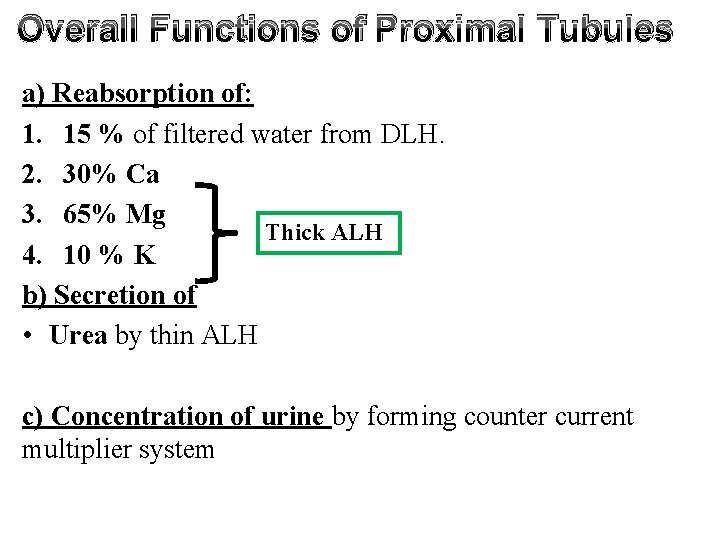 Overall Functions of Proximal Tubules

a) Reabsorption of:

1. 15 % of filtered water from DLH.
2. 30% Ca
3. 65% Mg
4. 10 % K

Thick ALH

b) Secretion of

• Urea by thin ALH

c) Concentration of urine by forming counter current multiplier system